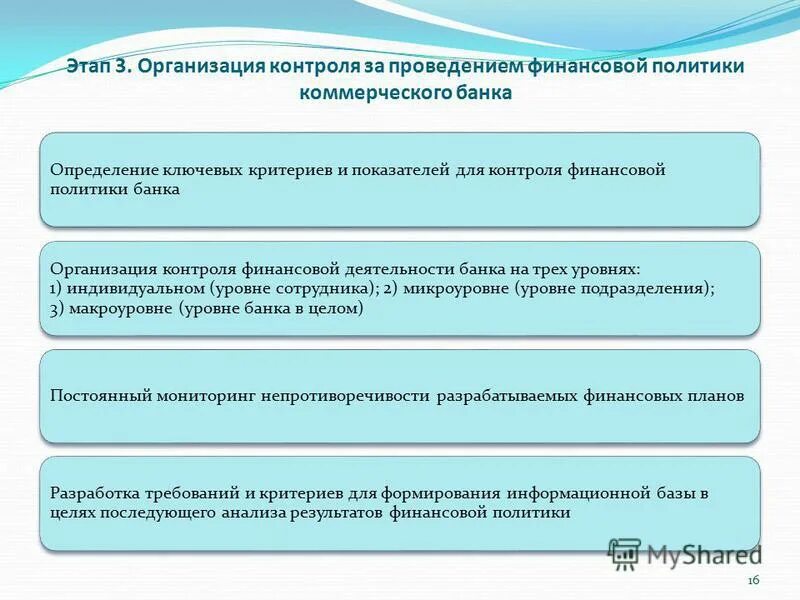 Этап 3. Организация контроля за проведением финансовой политики коммерческого банка

Определение ключевых критериев и показателей для контроля финансовой политики банка

Организация контроля финансовой деятельности банка на трех уровнях: 1) индивидуальном (уровне сотрудника); 2) микроуровне (уровне подразделения); 3) макроуровне (уровне банка в целом)

Постоянный мониторинг непротиворечивости разрабатываемых финансовых планов

Разработка требований и критериев для формирования информационной базы в целях последующего анализа результатов финансовой политики

MyShared

16